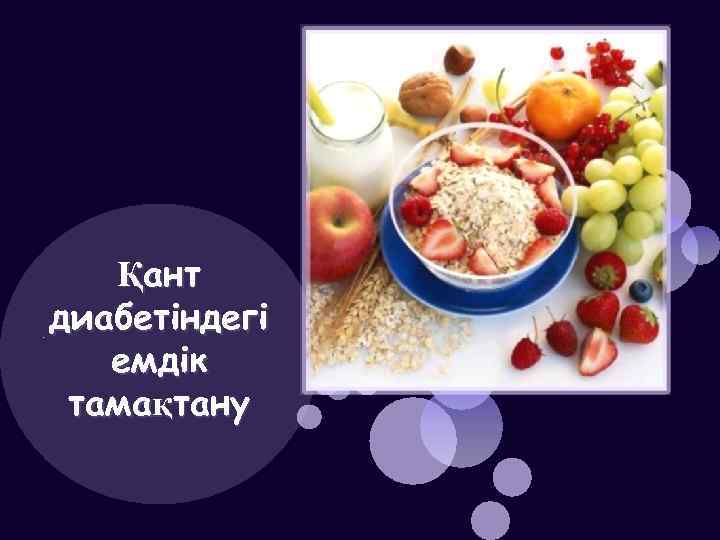 Қант диабетіндегі емдік тамақтану